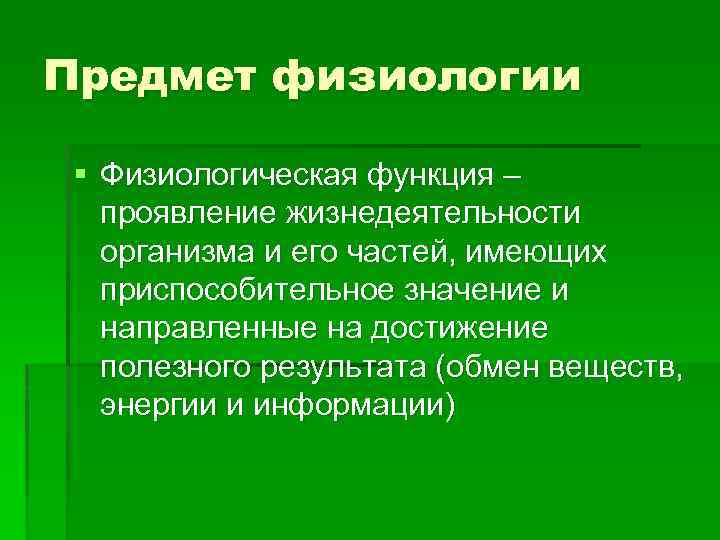 Предмет физиологии

▪ Физиологическая функция – проявление жизнедеятельности организма и его частей, имеющих приспособительное значение и направленные на достижение полезного результата (обмен веществ, энергии и информации)